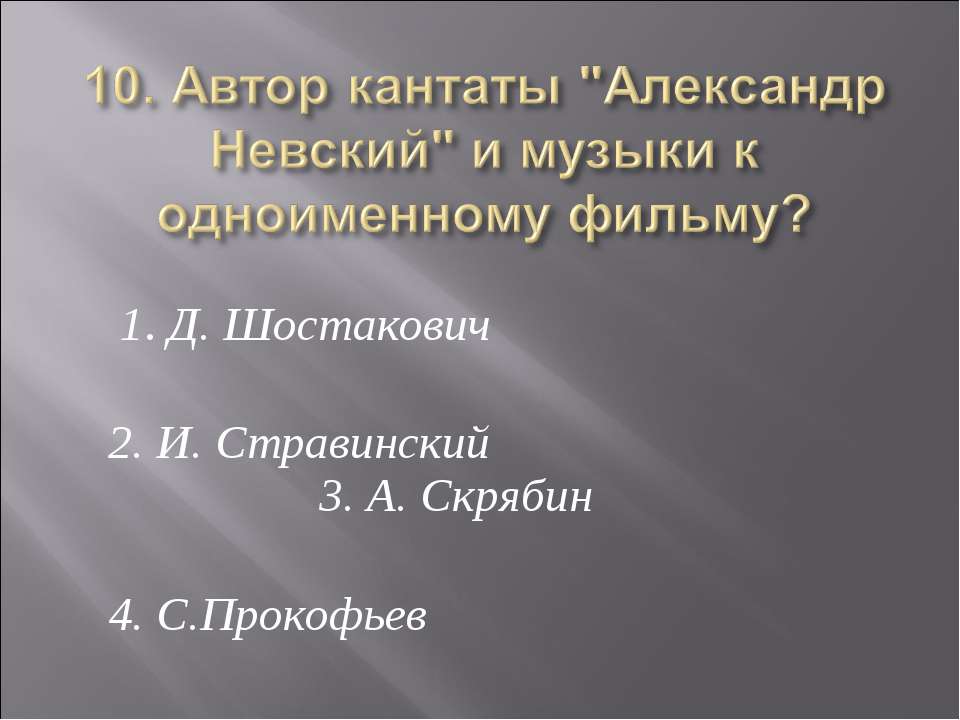 10. Автор кантаты "Александр Невский" и музыки к одноименному фильму?

1. Д. Шостакович

2. И. Стравинский

3. А. Скрябин

4. С.Прокофьев